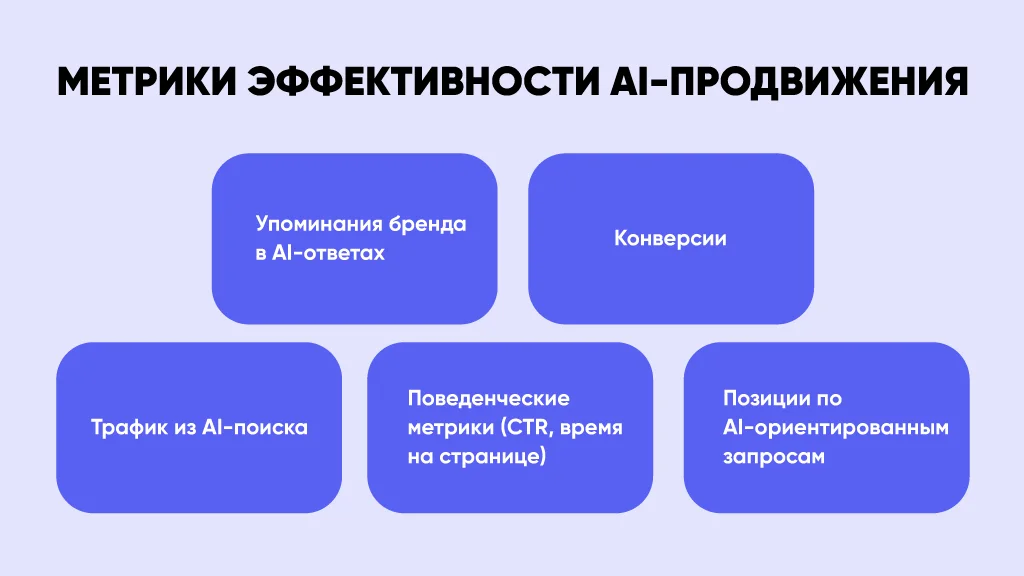 МЕТРИКИ ЭФФЕКТИВНОСТИ AI-ПРОДВИЖЕНИЯ

Упоминания бренда в AI-ответах

Конверсии

Трафик из AI-поиска

Поведенческие метрики (CTR, время на странице)

Позиции по AI-ориентированным запросам